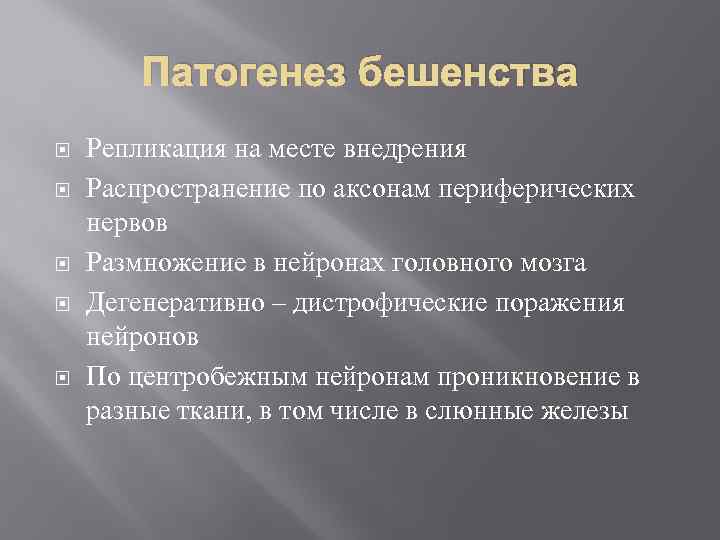 Патогенез бешенства

Репликация на месте внедрения

Распространение по аксонам периферических нервов

Размножение в нейронах головного мозга

Дегенеративно – дистрофические поражения нейронов

По центробежным нейронам проникновение в разные ткани, в том числе в слюнные железы